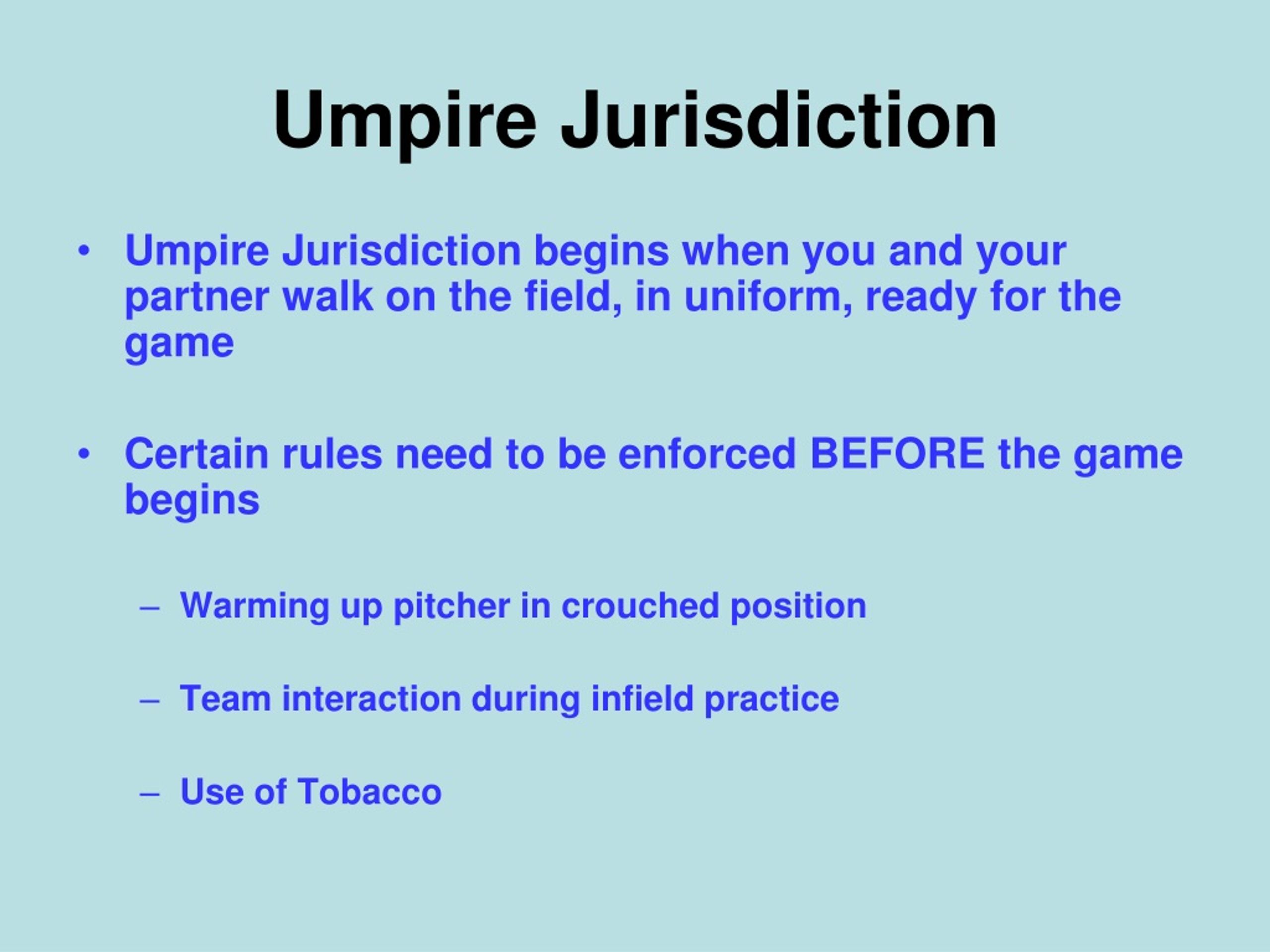 Umpire Jurisdiction

• Umpire Jurisdiction begins when you and your partner walk on the field, in uniform, ready for the game

• Certain rules need to be enforced BEFORE the game begins

– Warming up pitcher in crouched position

– Team interaction during infield practice

– Use of Tobacco